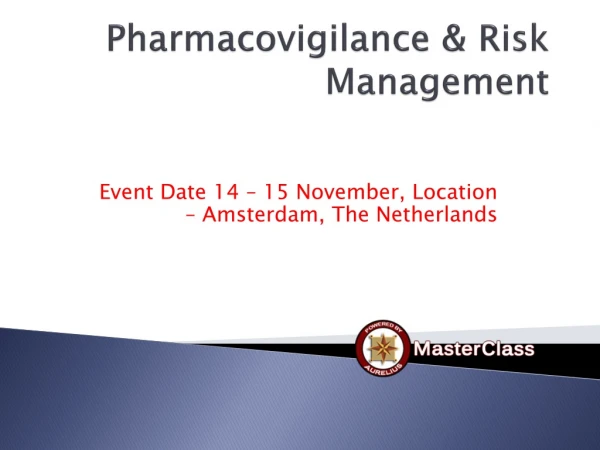 Pharmacovigilance & Risk Management

Event Date 14 – 15 November, Location – Amsterdam, The Netherlands

POWERED BY AURELIUS

MasterClass